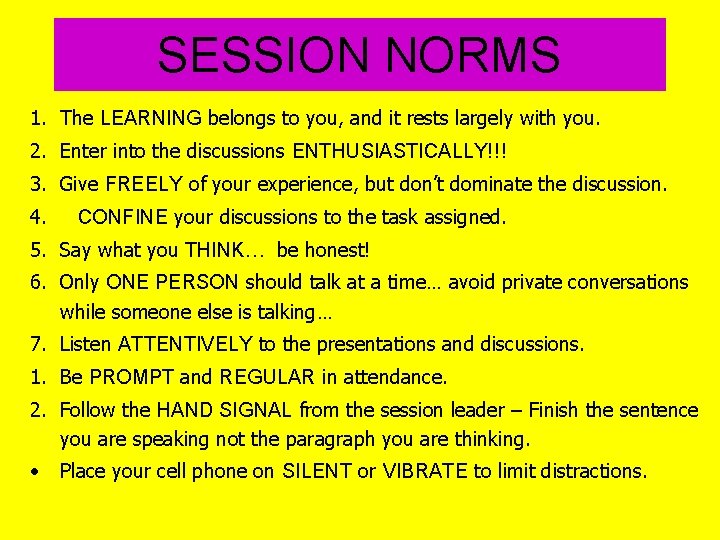 SESSION NORMS

1. The LEARNING belongs to you, and it rests largely with you.
2. Enter into the discussions ENTHUSIASTICALLY!!!
3. Give FREELY of your experience, but don't dominate the discussion.
4. CONFINE your discussions to the task assigned.
5. Say what you THINK… be honest!
6. Only ONE PERSON should talk at a time… avoid private conversations while someone else is talking…
7. Listen ATTENTIVELY to the presentations and discussions.
1. Be PROMPT and REGULAR in attendance.
2. Follow the HAND SIGNAL from the session leader – Finish the sentence you are speaking not the paragraph you are thinking.
• Place your cell phone on SILENT or VIBRATE to limit distractions.